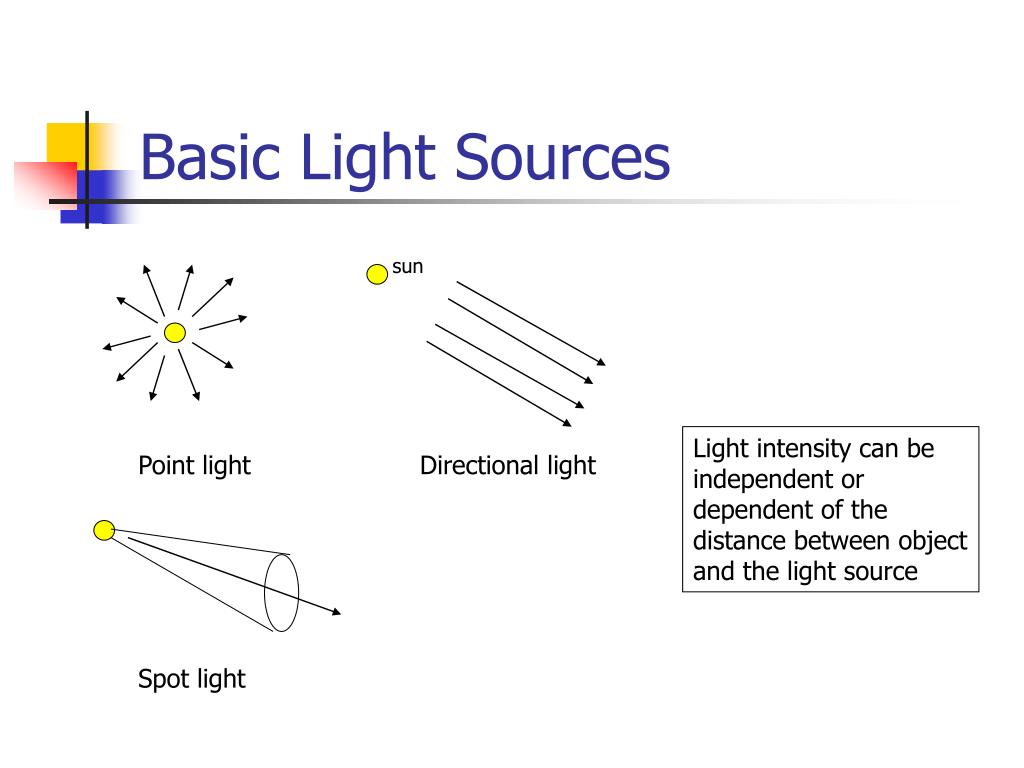 Basic Light Sources

sun

Point light

Directional light

Light intensity can be independent or dependent of the distance between object and the light source

Spot light